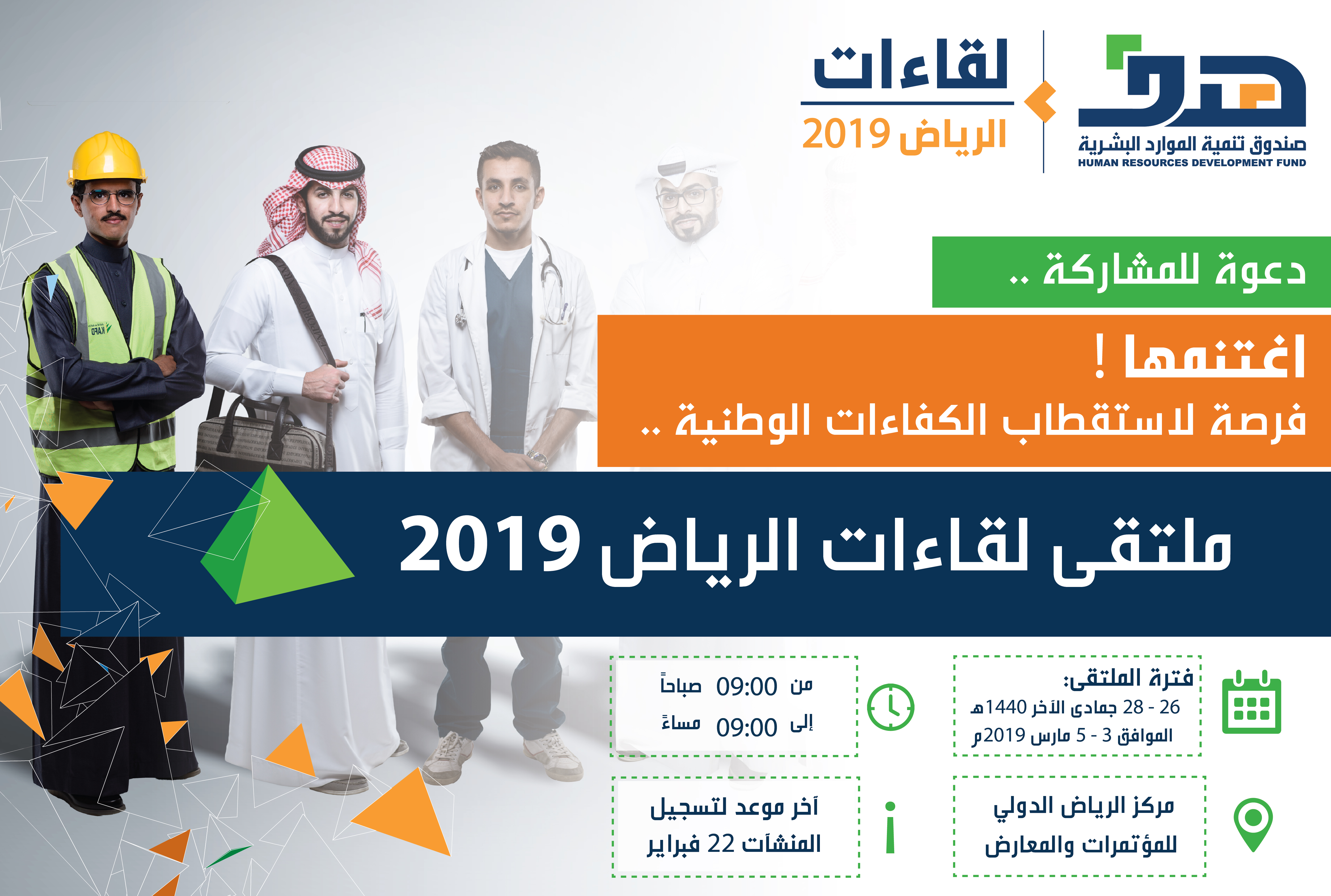 هدف
صندوق تنمية الموارد البشرية
HUMAN RESOURCES DEVELOPMENT FUND

لقاءات
الرياض 2019

دعوة للمشاركة ..

اغتنمها !
فرصة لاستقطاب الكفاءات الوطنية ..

ملتقى لقاءات الرياض 2019

فترة الملتقى:
26 - 28 جمادى الآخر 1440هـ
الموافق 3 - 5 مارس 2019م

من 09:00 صباحاً
إلى 09:00 مساءً

مركز الرياض الدولي
للمؤتمرات والمعارض

آخر موعد لتسجيل
المنشآت 22 فبراير